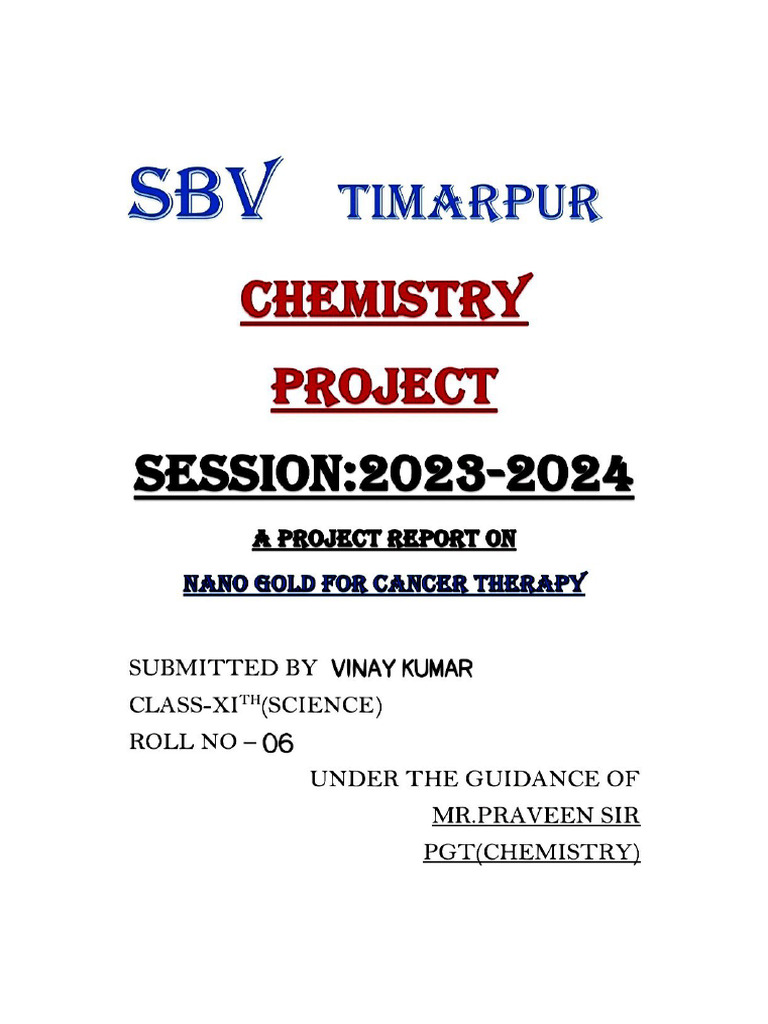 SBV TIMARPUR

CHEMISTRY

PROJECT

SESSION:2023-2024

A PROJECT REPORT ON

NANO GOLD FOR CANCER THERAPY

SUBMITTED BY VINAY KUMAR
CLASS-XI$^{TH}$(SCIENCE)
ROLL NO – 06

UNDER THE GUIDANCE OF
MR.PRAVEEN SIR
PGT(CHEMISTRY)